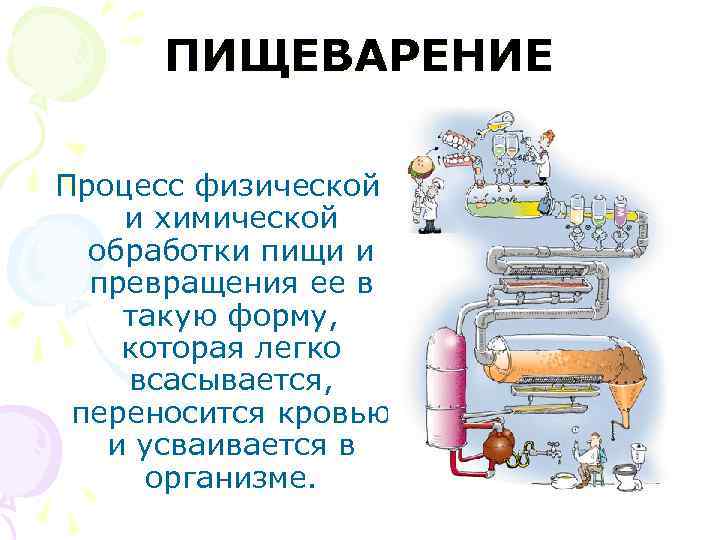 ПИЩЕВАРЕНИЕ

Процесс физической и химической обработки пищи и превращения ее в такую форму, которая легко всасывается, переносится кровью и усваивается в организме.